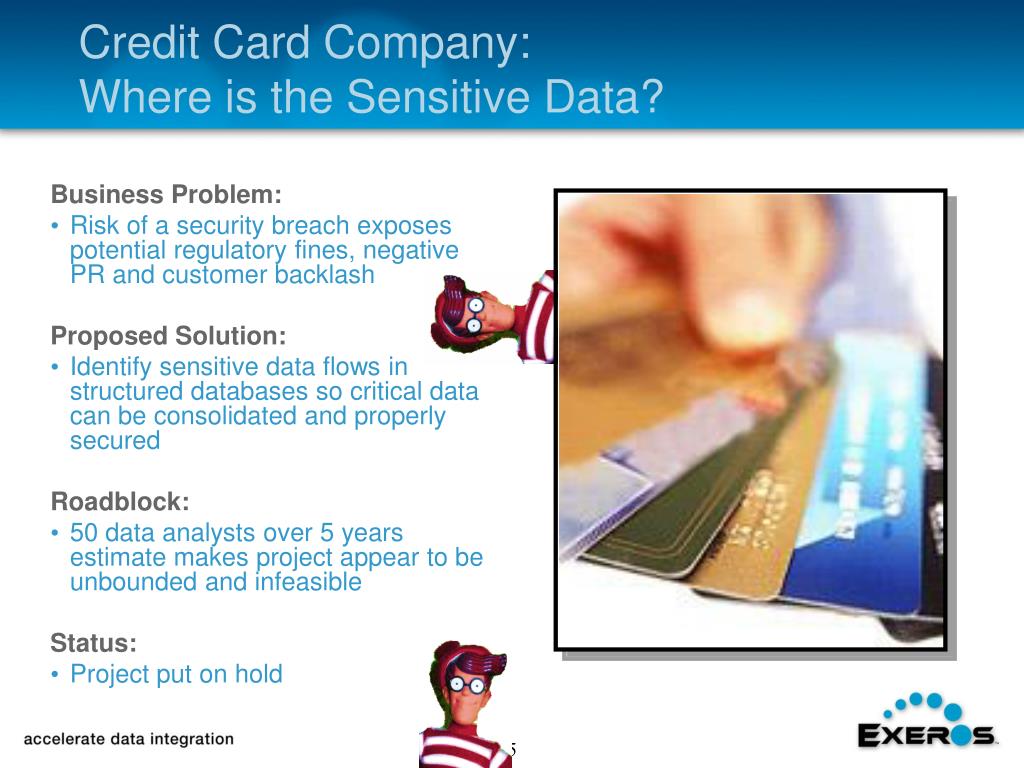 Credit Card Company:
Where is the Sensitive Data?

Business Problem:
• Risk of a security breach exposes potential regulatory fines, negative PR and customer backlash

Proposed Solution:
• Identify sensitive data flows in structured databases so critical data can be consolidated and properly secured

Roadblock:
• 50 data analysts over 5 years estimate makes project appear to be unbounded and infeasible

Status:
• Project put on hold

accelerate data integration

5

EXEROS